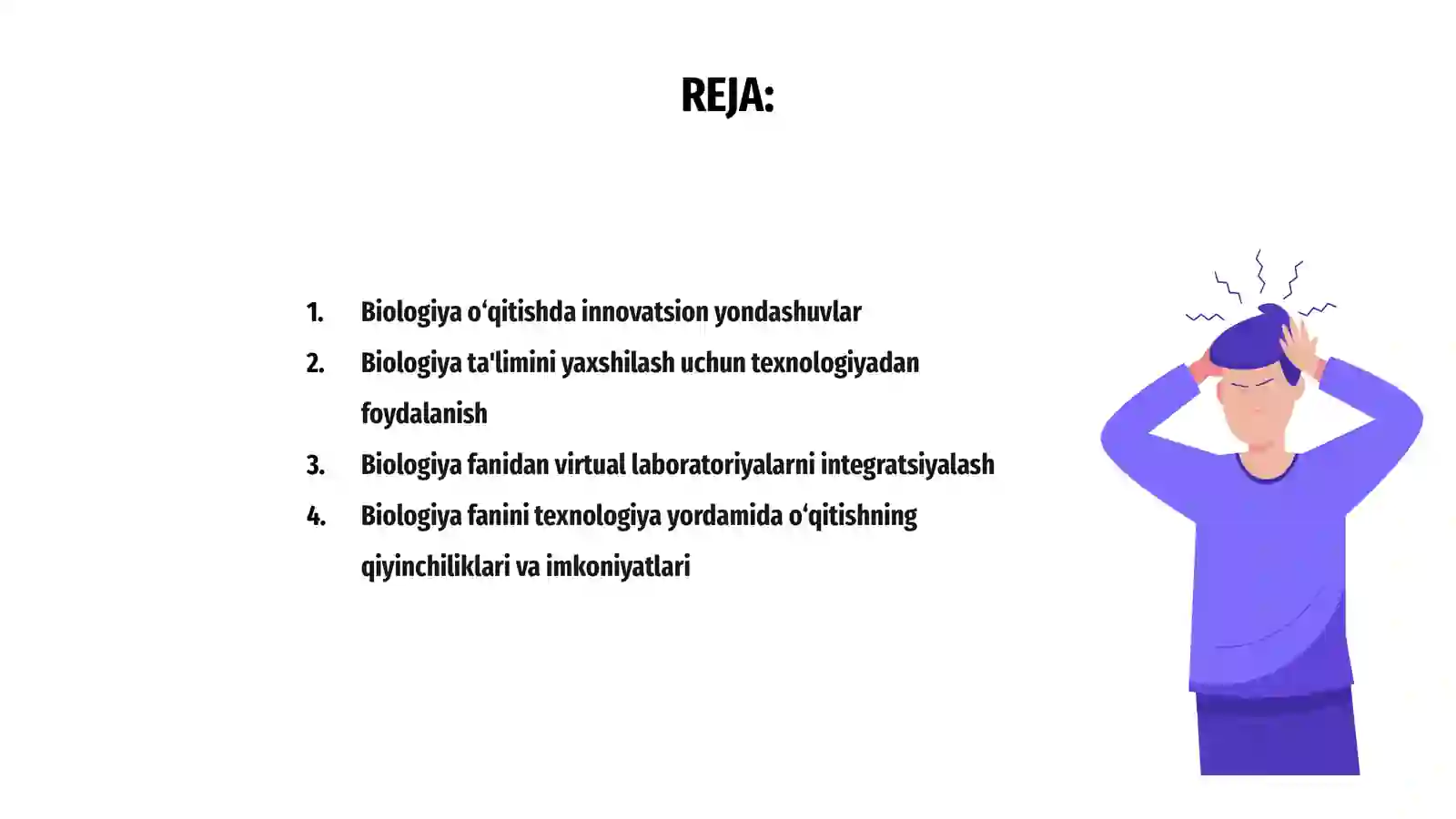 REJA:

1. Biologiya o‘qitishda innovatsion yondashuvlar
2. Biologiya ta'limini yaxshilash uchun texnologiyadan foydalanish
3. Biologiya fanidan virtual laboratoriyalarni integratsiyalash
4. Biologiya fanini texnologiya yordamida o‘qitishning qiyinchiliklari va imkoniyatlari